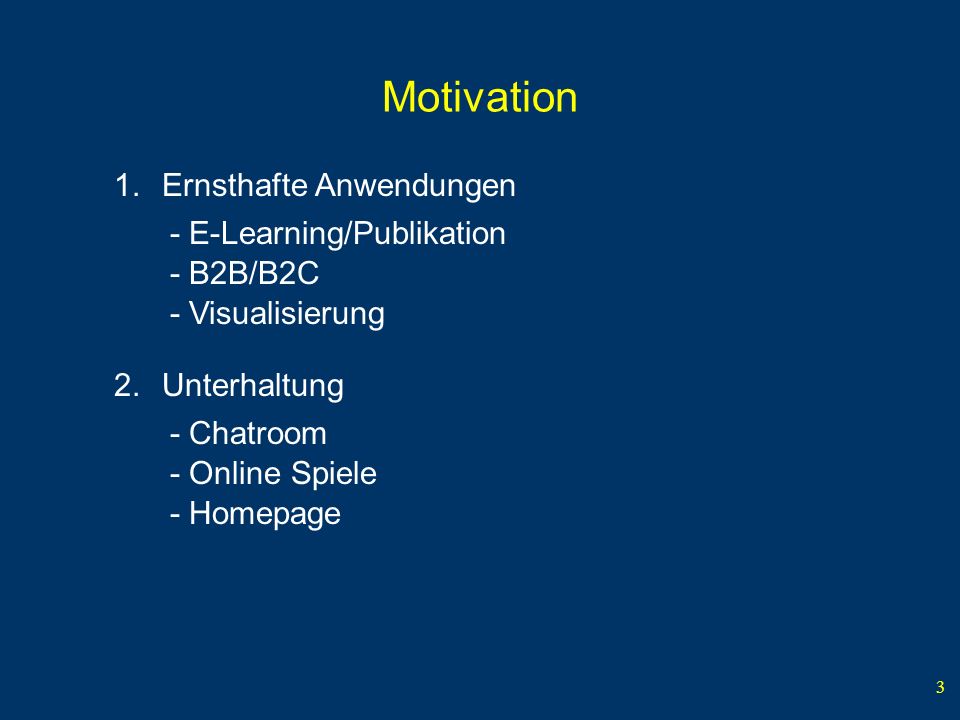 Motivation

1. Ernsthafte Anwendungen

- E-Learning/Publikation
- B2B/B2C
- Visualisierung

2. Unterhaltung

- Chatroom
- Online Spiele
- Homepage

3